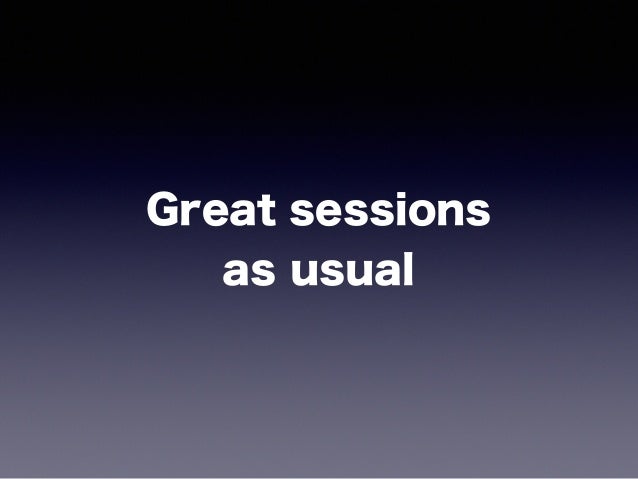 Great sessions as usual